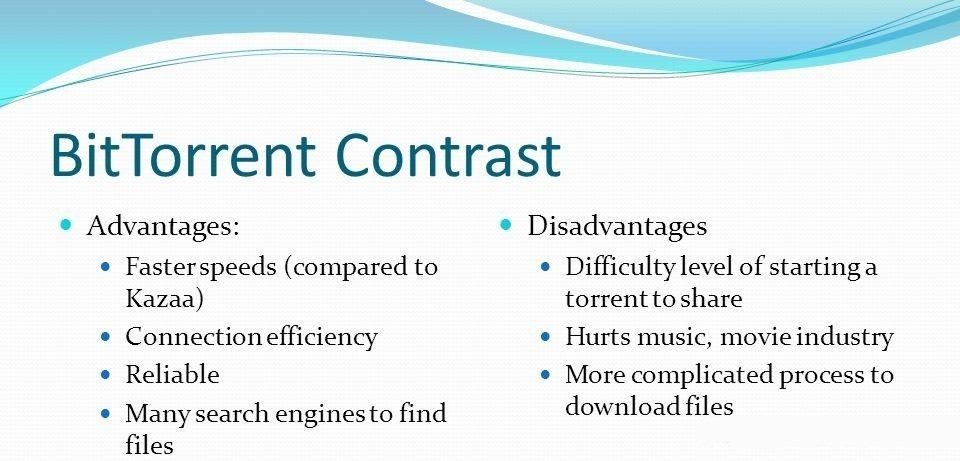 BitTorrent Contrast

• Advantages:
• Faster speeds (compared to Kazaa)
• Connection efficiency
• Reliable
• Many search engines to find files

• Disadvantages
• Difficulty level of starting a torrent to share
• Hurts music, movie industry
• More complicated process to download files